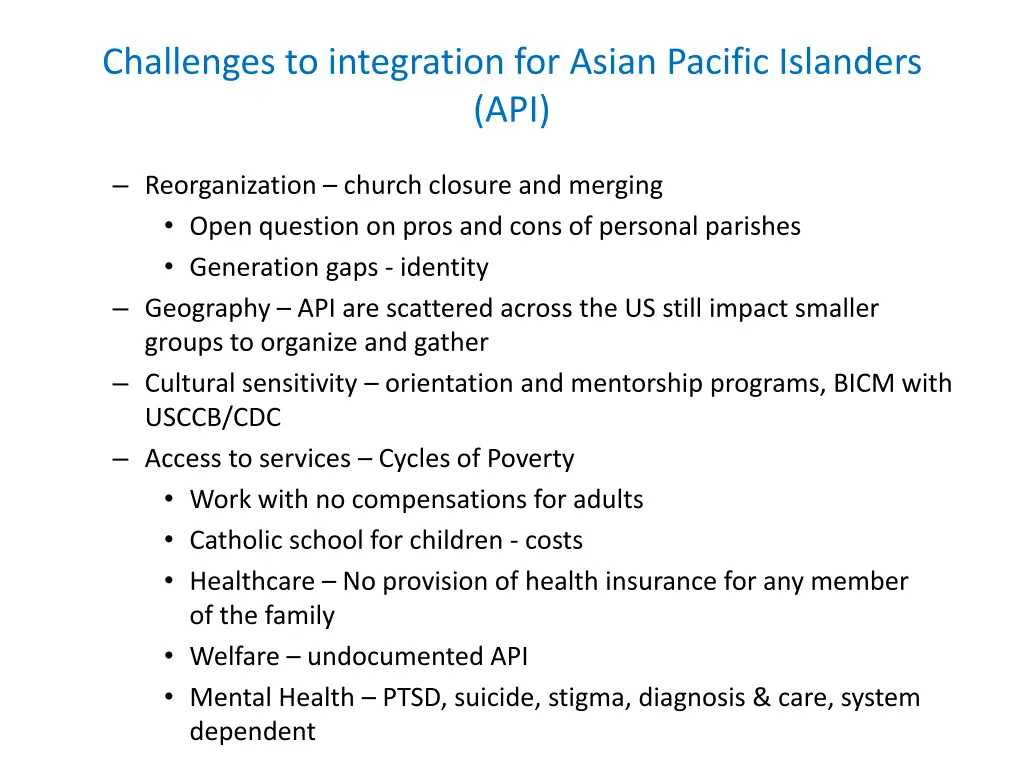 Challenges to integration for Asian Pacific Islanders (API)

– Reorganization – church closure and merging
  • Open question on pros and cons of personal parishes
  • Generation gaps - identity
– Geography – API are scattered across the US still impact smaller groups to organize and gather
– Cultural sensitivity – orientation and mentorship programs, BICM with USCCB/CDC
– Access to services – Cycles of Poverty
  • Work with no compensations for adults
  • Catholic school for children - costs
  • Healthcare – No provision of health insurance for any member of the family
  • Welfare – undocumented API
  • Mental Health – PTSD, suicide, stigma, diagnosis & care, system dependent